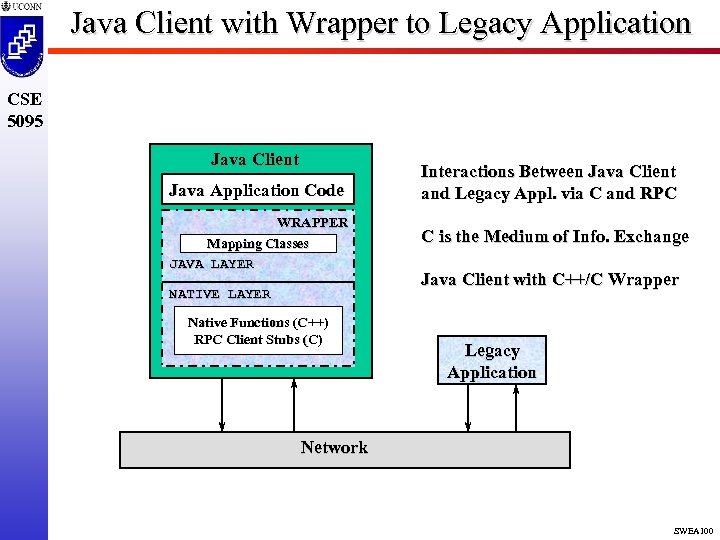 UCONN

Java Client with Wrapper to Legacy Application

CSE 5095

Java Client

Java Application Code

WRAPPER

Mapping Classes

JAVA LAYER

NATIVE LAYER

Native Functions (C++)
RPC Client Stubs (C)

Interactions Between Java Client and Legacy Appl. via C and RPC

C is the Medium of Info. Exchange

Java Client with C++/C Wrapper

Legacy Application

Network

SWEA100